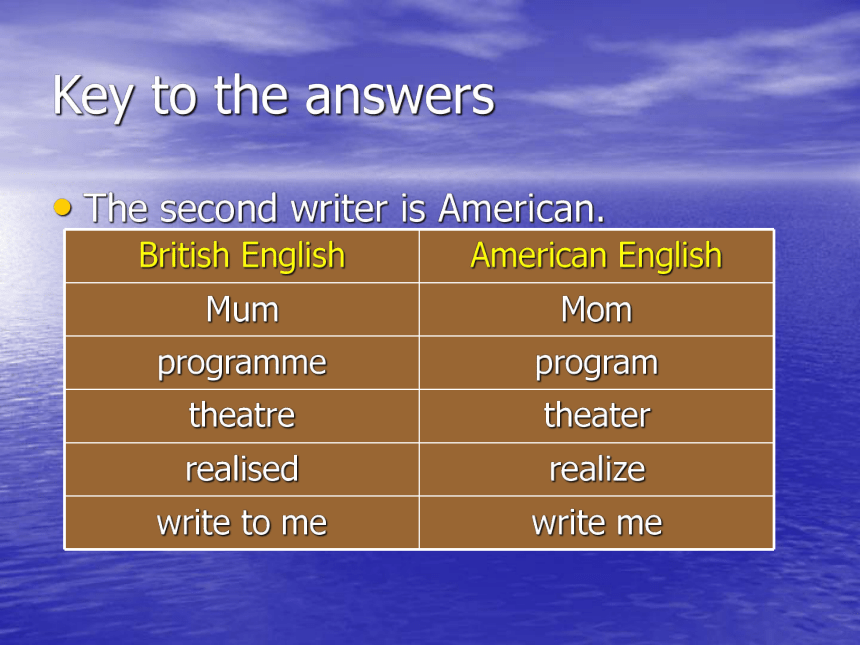 Key to the answers

• The second writer is American.

| British English | American English |
|---|---|
| Mum | Mom |
| programme | program |
| theatre | theater |
| realised | realize |
| write to me | write me |